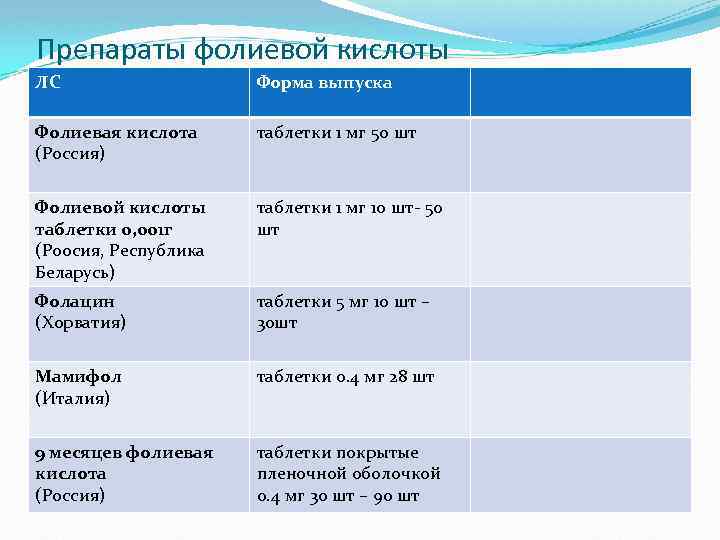 Препараты фолиевой кислоты

| ЛС | Форма выпуска | |
|---|---|---|
| Фолиевая кислота (Россия) | таблетки 1 мг 50 шт | |
| Фолиевой кислоты таблетки 0,001г (Роосия, Республика Беларусь) | таблетки 1 мг 10 шт- 50 шт | |
| Фолацин (Хорватия) | таблетки 5 мг 10 шт – 30шт | |
| Мамифол (Италия) | таблетки 0.4 мг 28 шт | |
| 9 месяцев фолиевая кислота (Россия) | таблетки покрытые пленочной оболочкой 0.4 мг 30 шт – 90 шт | |